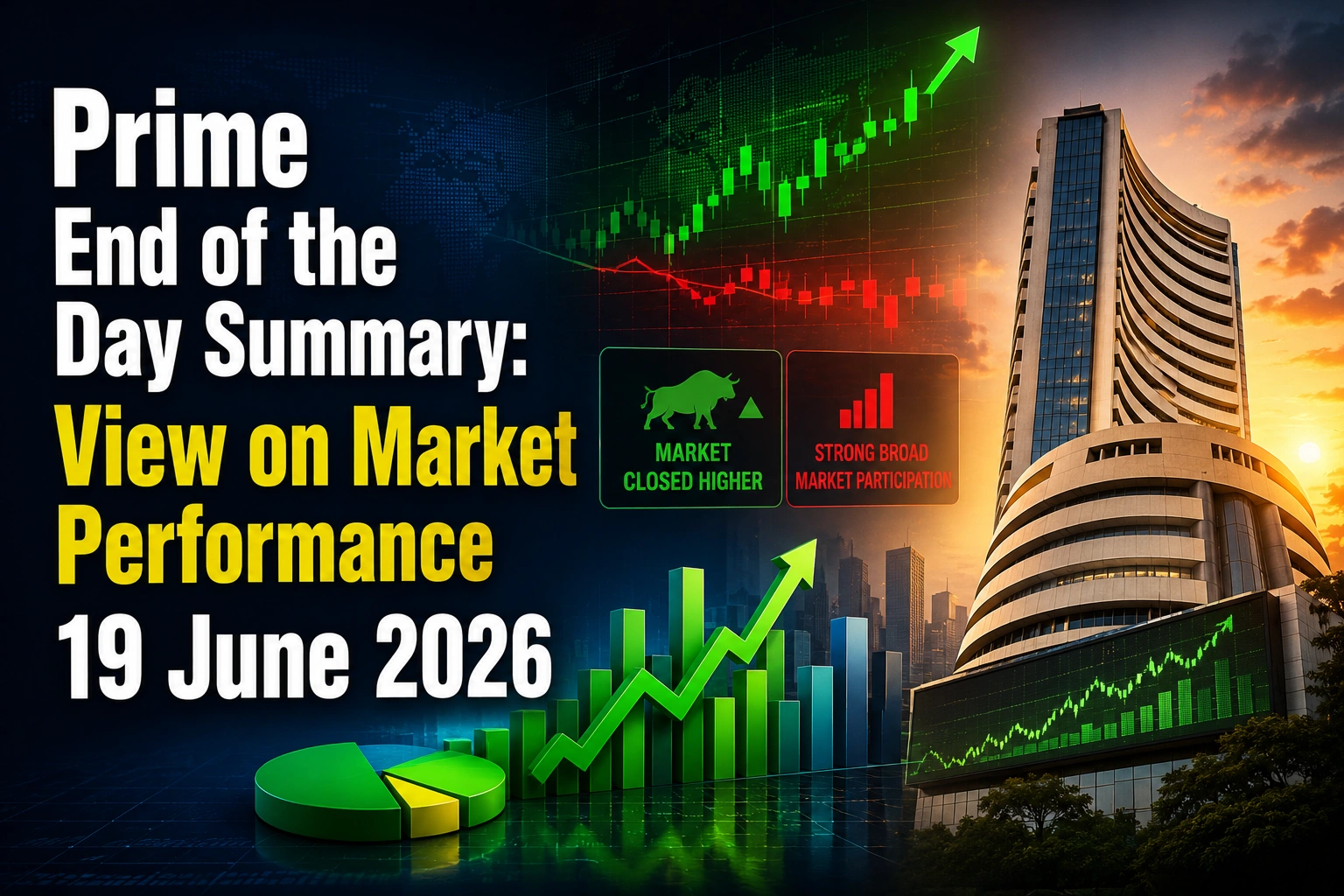 Prime
End of the Day Summary:
View on Market Performance
19 June 2026

MARKET CLOSED HIGHER

STRONG BROAD MARKET PARTICIPATION